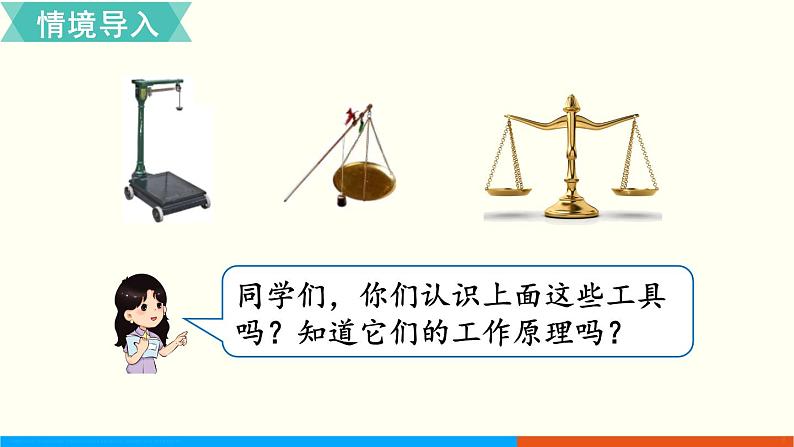 情境导入

同学们，你们认识上面这些工具吗？知道它们的工作原理吗？